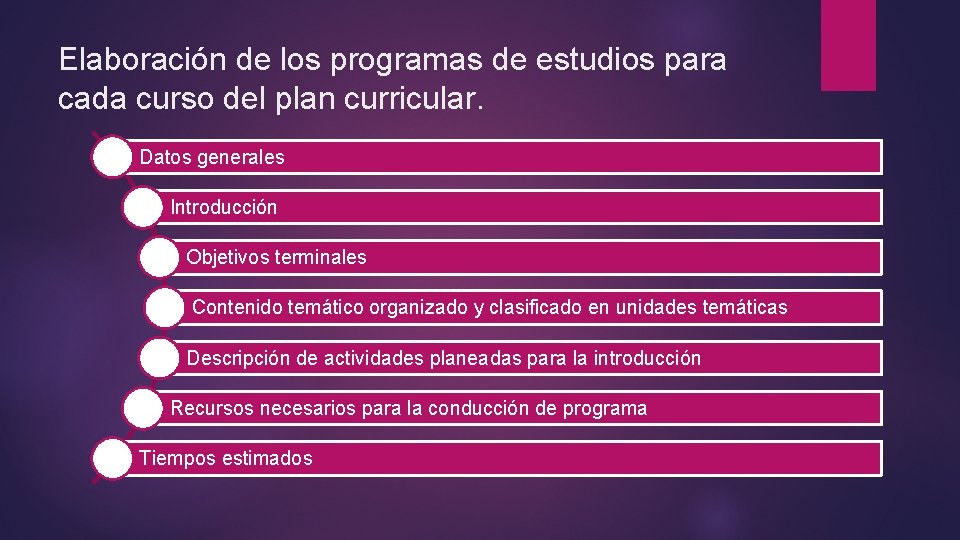 Elaboración de los programas de estudios para cada curso del plan curricular.

Datos generales

Introducción

Objetivos terminales

Contenido temático organizado y clasificado en unidades temáticas

Descripción de actividades planeadas para la introducción

Recursos necesarios para la conducción de programa

Tiempos estimados